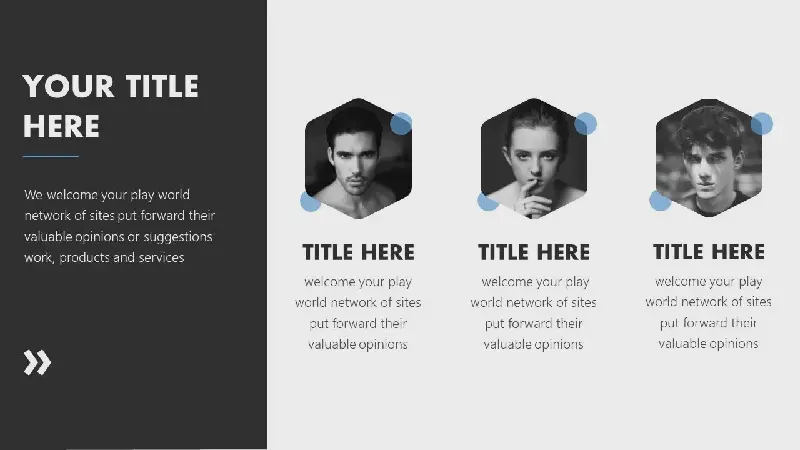 YOUR TITLE HERE

We welcome your play world network of sites put forward their valuable opinions or suggestions work, products and services

»

TITLE HERE

welcome your play world network of sites put forward their valuable opinions

TITLE HERE

welcome your play world network of sites put forward their valuable opinions

TITLE HERE

welcome your play world network of sites put forward their valuable opinions